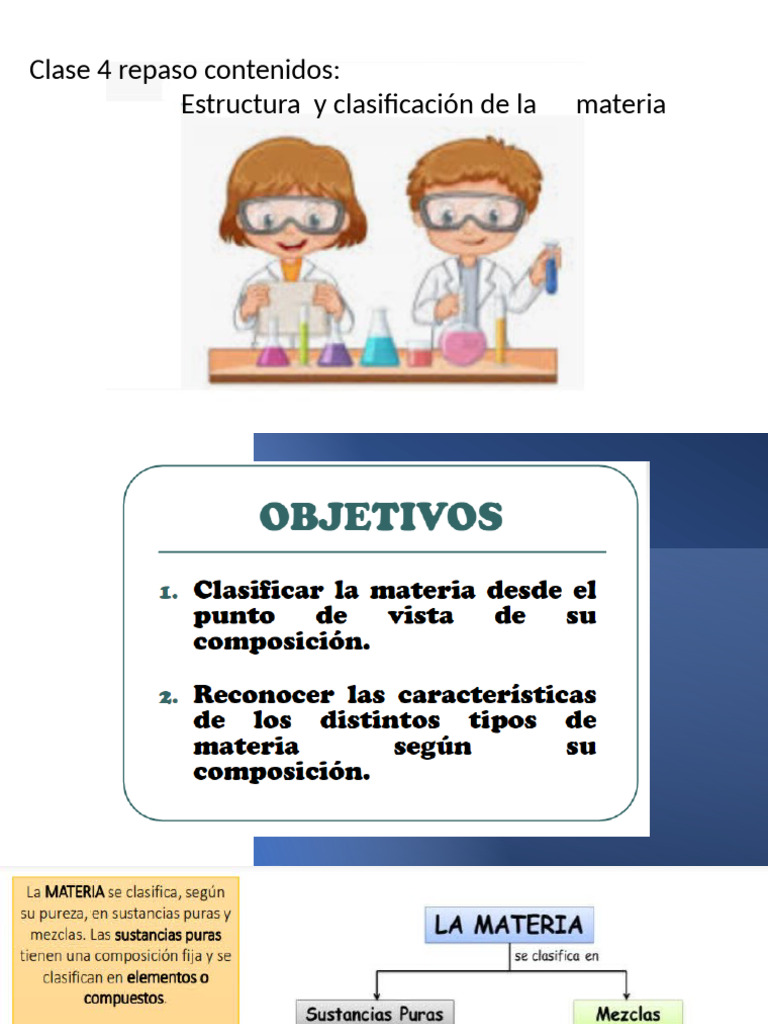 Clase 4 repaso contenidos:

Estructura y clasificación de la materia

OBJETIVOS

1. Clasificar la materia desde el punto de vista de su composición.

2. Reconocer las características de los distintos tipos de materia según su composición.

La MATERIA se clasifica, según su pureza, en sustancias puras y mezclas. Las sustancias puras tienen una composición fija y se clasifican en elementos o compuestos.

LA MATERIA

se clasifica en

Sustancias Puras

Mezclas